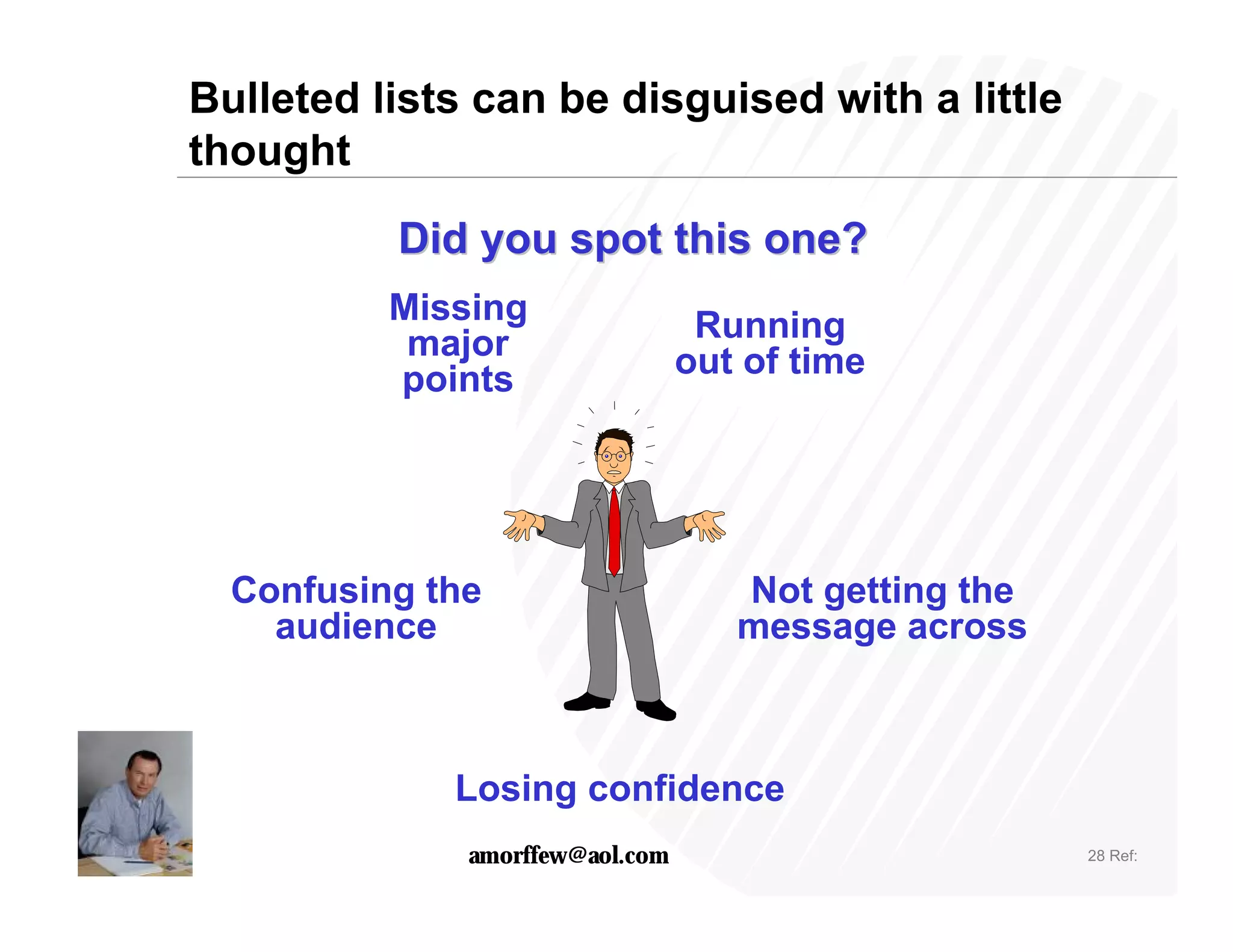 Bulleted lists can be disguised with a little thought

Did you spot this one?

Missing major points

Running out of time

Confusing the audience

Not getting the message across

Losing confidence

amorffew@aol.com

28 Ref: